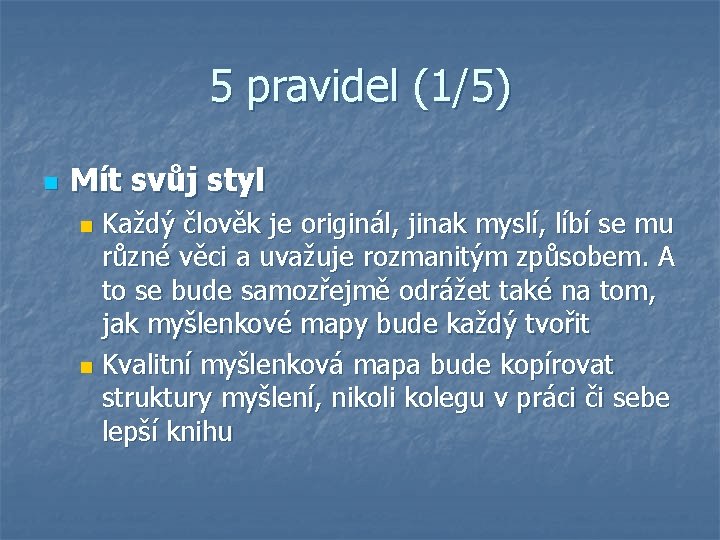 5 pravidel (1/5)

Mít svůj styl

Každý člověk je originál, jinak myslí, líbí se mu různé věci a uvažuje rozmanitým způsobem. A to se bude samozřejmě odrážet také na tom, jak myšlenkové mapy bude každý tvořit

Kvalitní myšlenková mapa bude kopírovat struktury myšlení, nikoli kolegu v práci či sebe lepší knihu